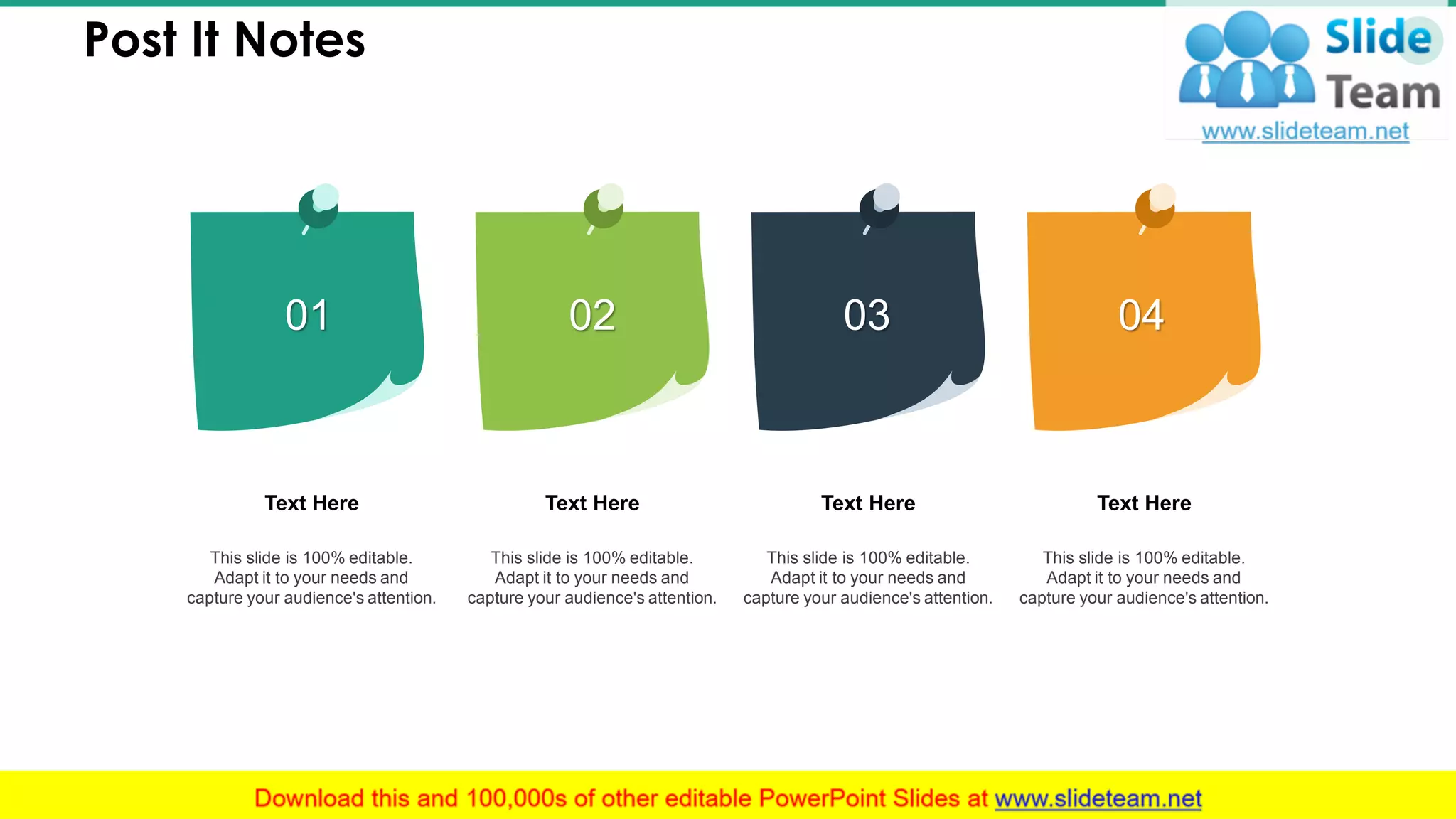 Post It Notes

Slide Team
www.slideteam.net

01

02

03

04

Text Here

This slide is 100% editable. Adapt it to your needs and capture your audience's attention.

Text Here

This slide is 100% editable. Adapt it to your needs and capture your audience's attention.

Text Here

This slide is 100% editable. Adapt it to your needs and capture your audience's attention.

Text Here

This slide is 100% editable. Adapt it to your needs and capture your audience's attention.

Download this and 100,000s of other editable PowerPoint Slides at www.slideteam.net